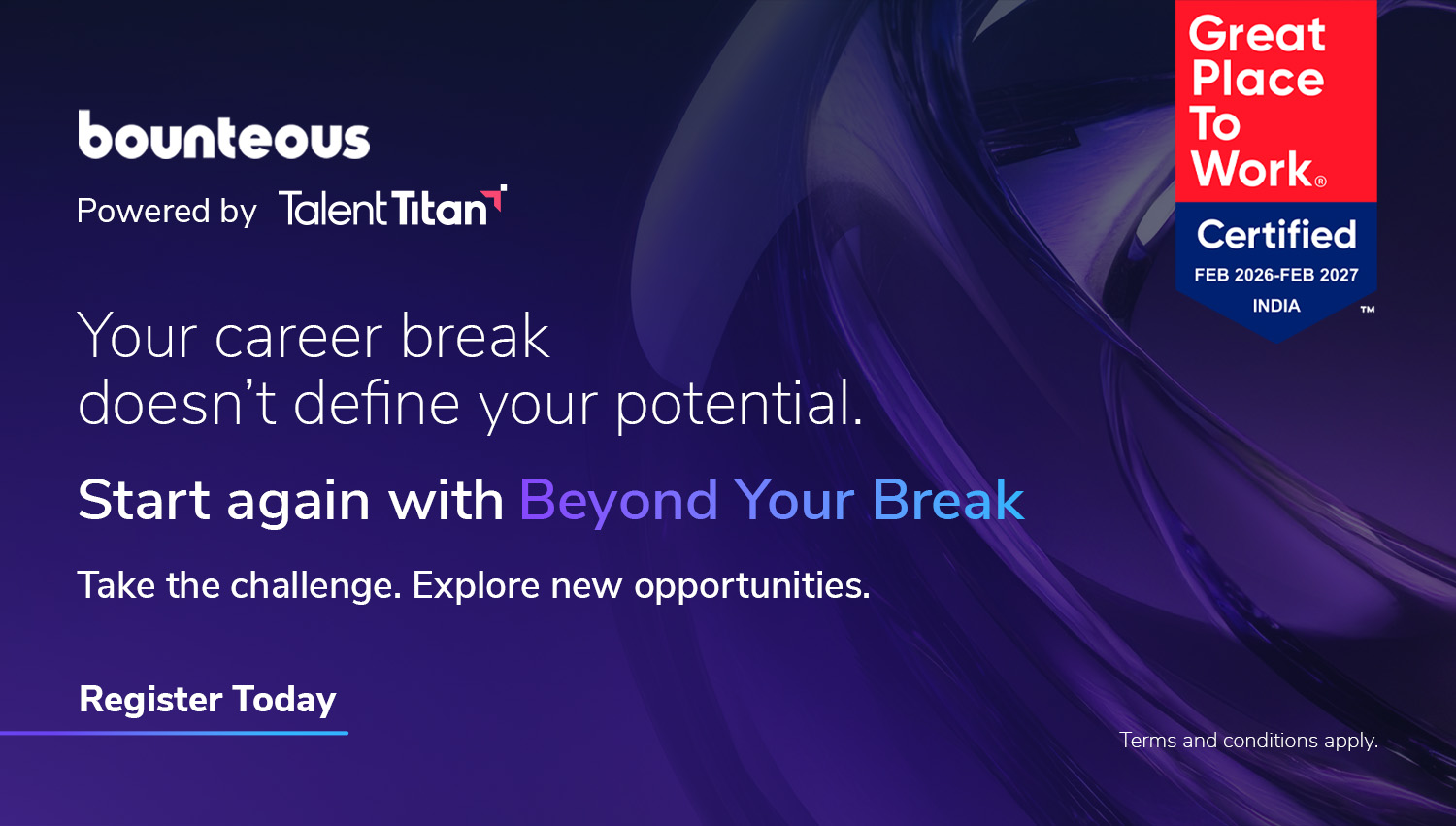 bounteous

Powered by TalentTitan

Great Place To Work®

Certified

FEB 2026-FEB 2027

INDIA

TM

Your career break doesn't define your potential.

Start again with Beyond Your Break

Take the challenge. Explore new opportunities.

Register Today

Terms and conditions apply.